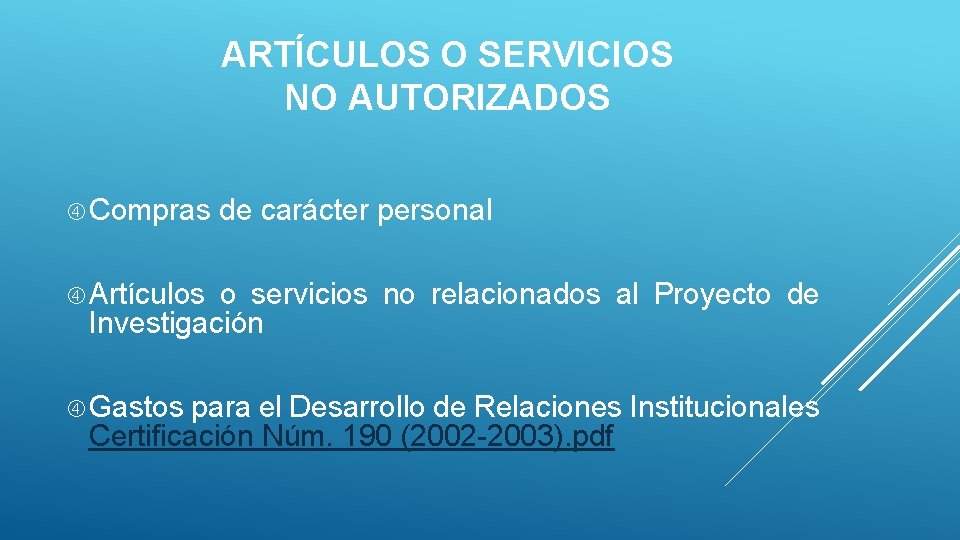 ARTÍCULOS O SERVICIOS NO AUTORIZADOS

Compras de carácter personal

Artículos o servicios no relacionados al Proyecto de Investigación

Gastos para el Desarrollo de Relaciones Institucionales Certificación Núm. 190 (2002-2003).pdf